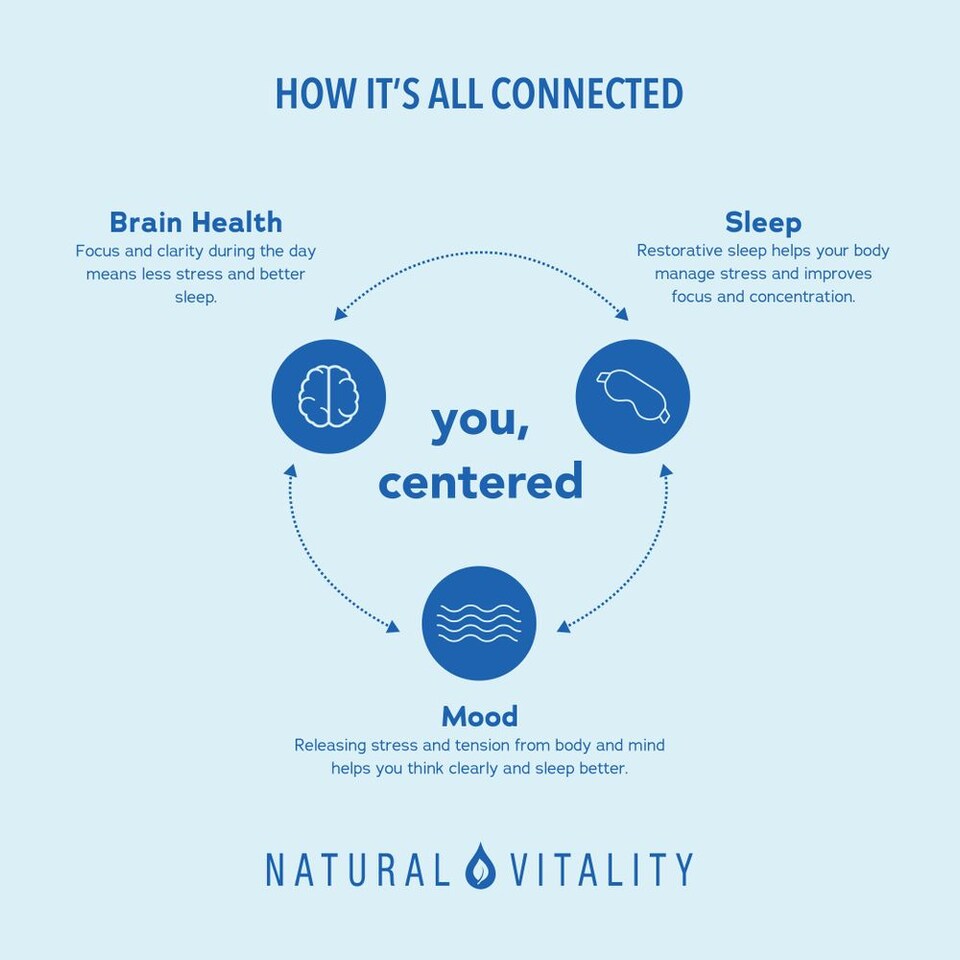 HOW IT'S ALL CONNECTED

Brain Health
Focus and clarity during the day means less stress and better sleep.

Sleep
Restorative sleep helps your body manage stress and improves focus and concentration.

you, centered

Mood
Releasing stress and tension from body and mind helps you think clearly and sleep better.

NATURAL VITALITY